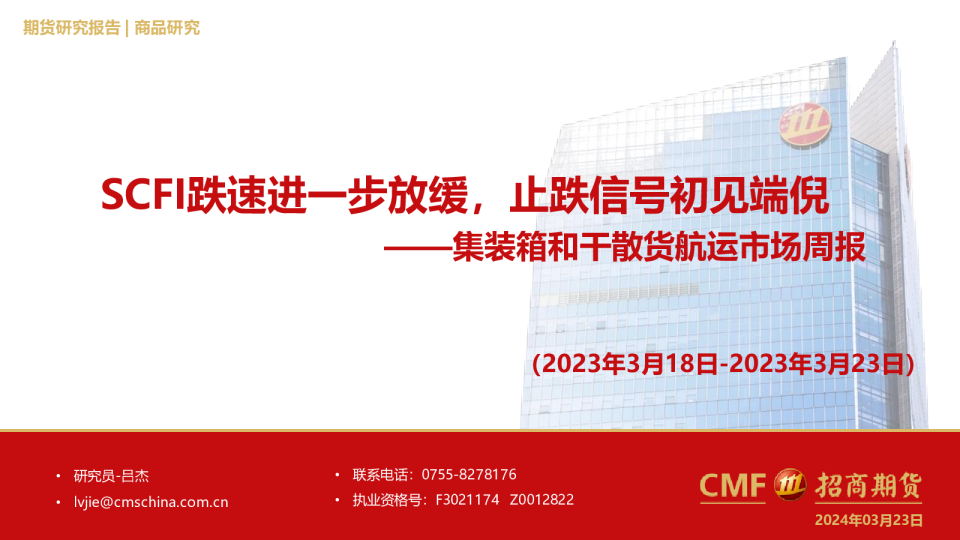 期货研究报告 | 商品研究

SCFI跌速进一步放缓，止跌信号初见端倪
——集装箱和干散货航运市场周报

(2023年3月18日-2023年3月23日)

• 研究员-吕杰
• lvjie@cmschina.com.cn

• 联系电话：0755-8278176
• 执业资格号：F3021174 Z0012822

CMF 招商期货
2024年03月23日